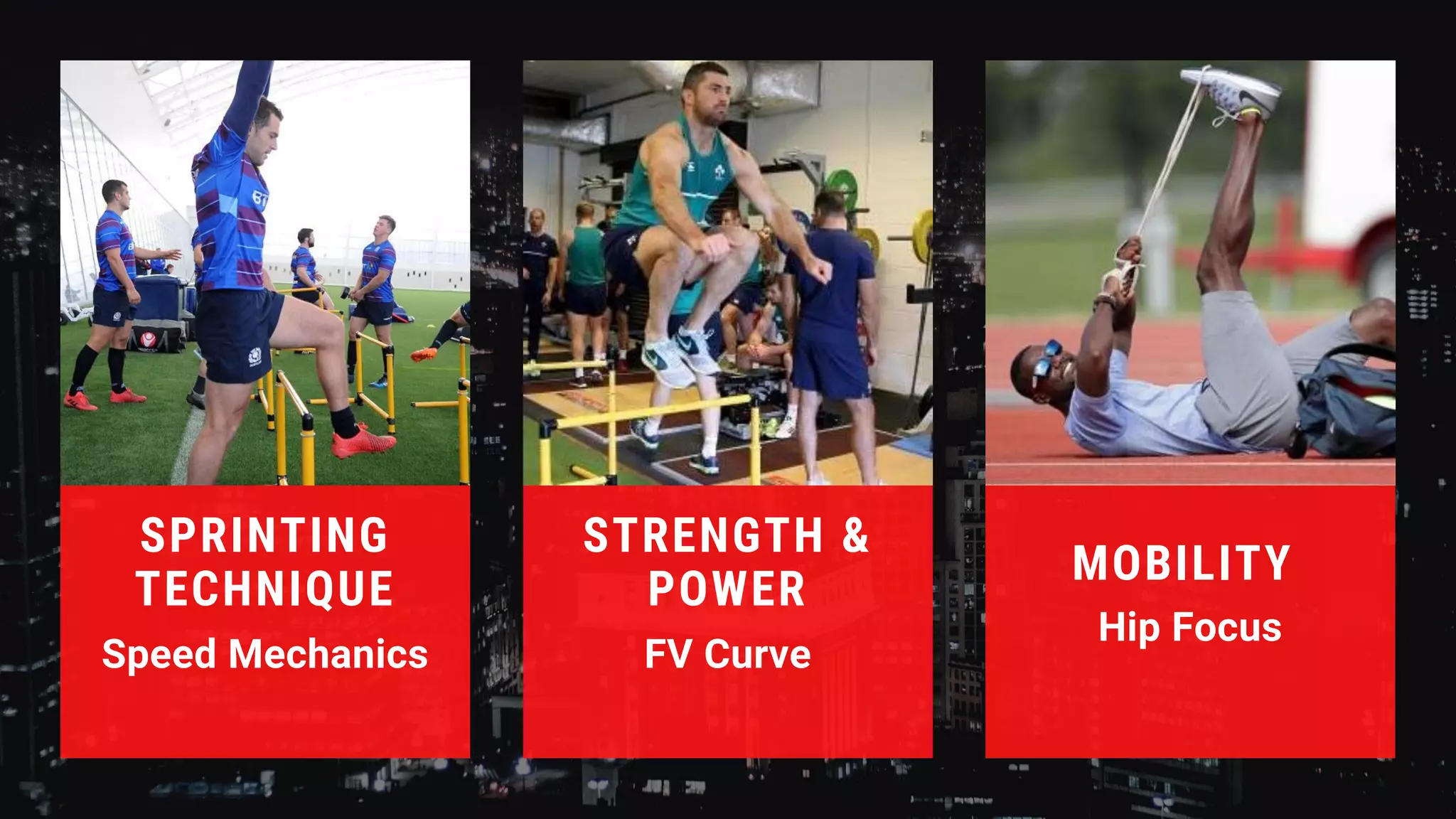 SPRINTING TECHNIQUE
Speed Mechanics

STRENGTH & POWER
FV Curve

MOBILITY
Hip Focus